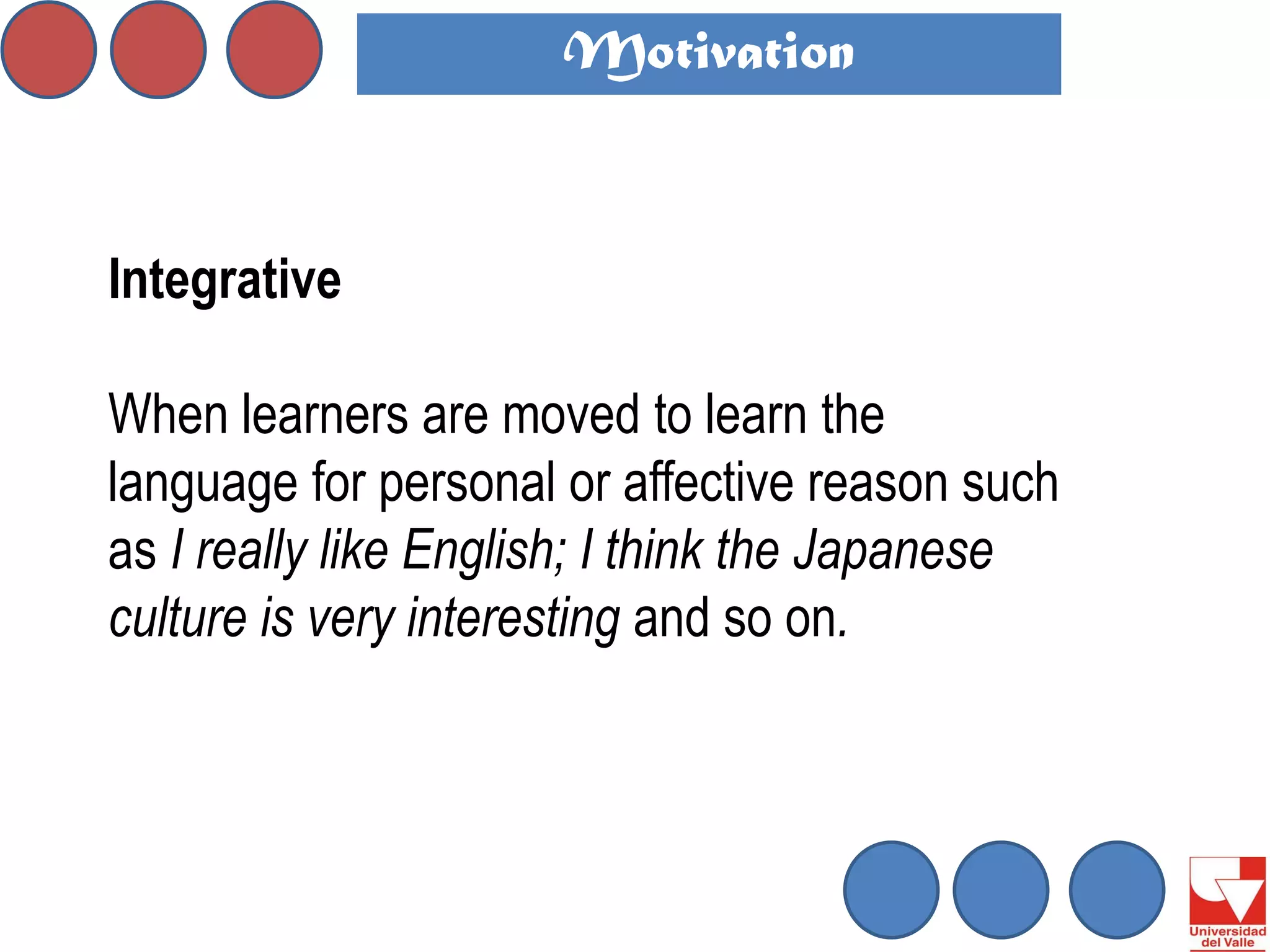 Motivation

Integrative

When learners are moved to learn the language for personal or affective reason such as I really like English; I think the Japanese culture is very interesting and so on.

Universidad del Valle